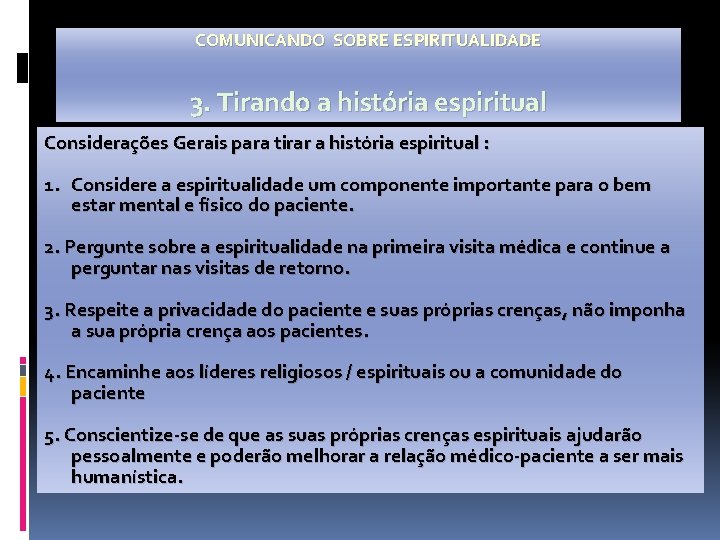 COMUNICANDO SOBRE ESPIRITUALIDADE

3. Tirando a história espiritual

Considerações Gerais para tirar a história espiritual :

1. Considere a espiritualidade um componente importante para o bem estar mental e físico do paciente.

2. Pergunte sobre a espiritualidade na primeira visita médica e continue a perguntar nas visitas de retorno.

3. Respeite a privacidade do paciente e suas próprias crenças, não imponha a sua própria crença aos pacientes.

4. Encaminhe aos líderes religiosos / espirituais ou a comunidade do paciente

5. Conscientize-se de que as suas próprias crenças espirituais ajudarão pessoalmente e poderão melhorar a relação médico-paciente a ser mais humanística.